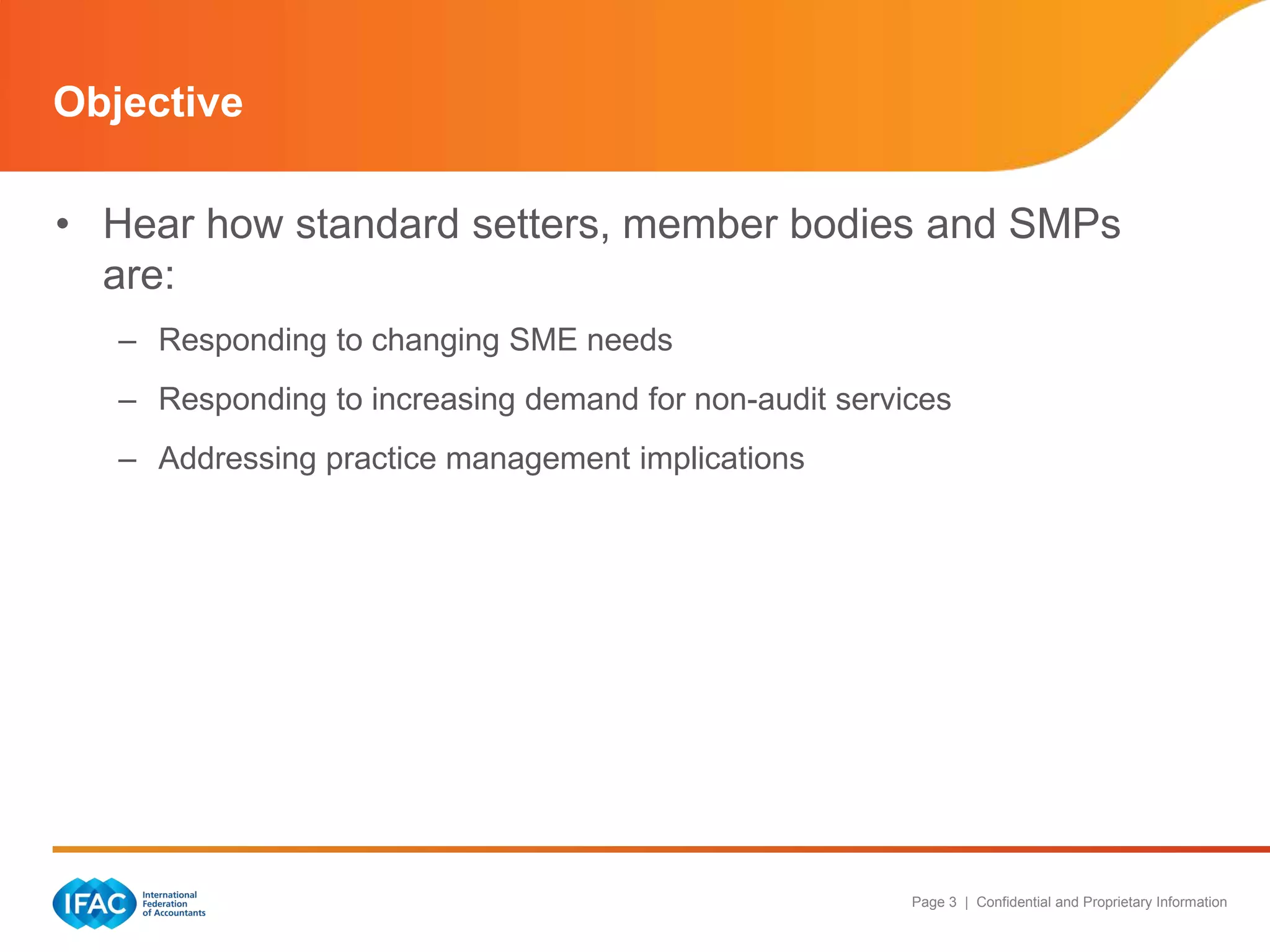 Objective

• Hear how standard setters, member bodies and SMPs are:

– Responding to changing SME needs

– Responding to increasing demand for non-audit services

– Addressing practice management implications

IFAC International Federation of Accountants

Page 3 | Confidential and Proprietary Information